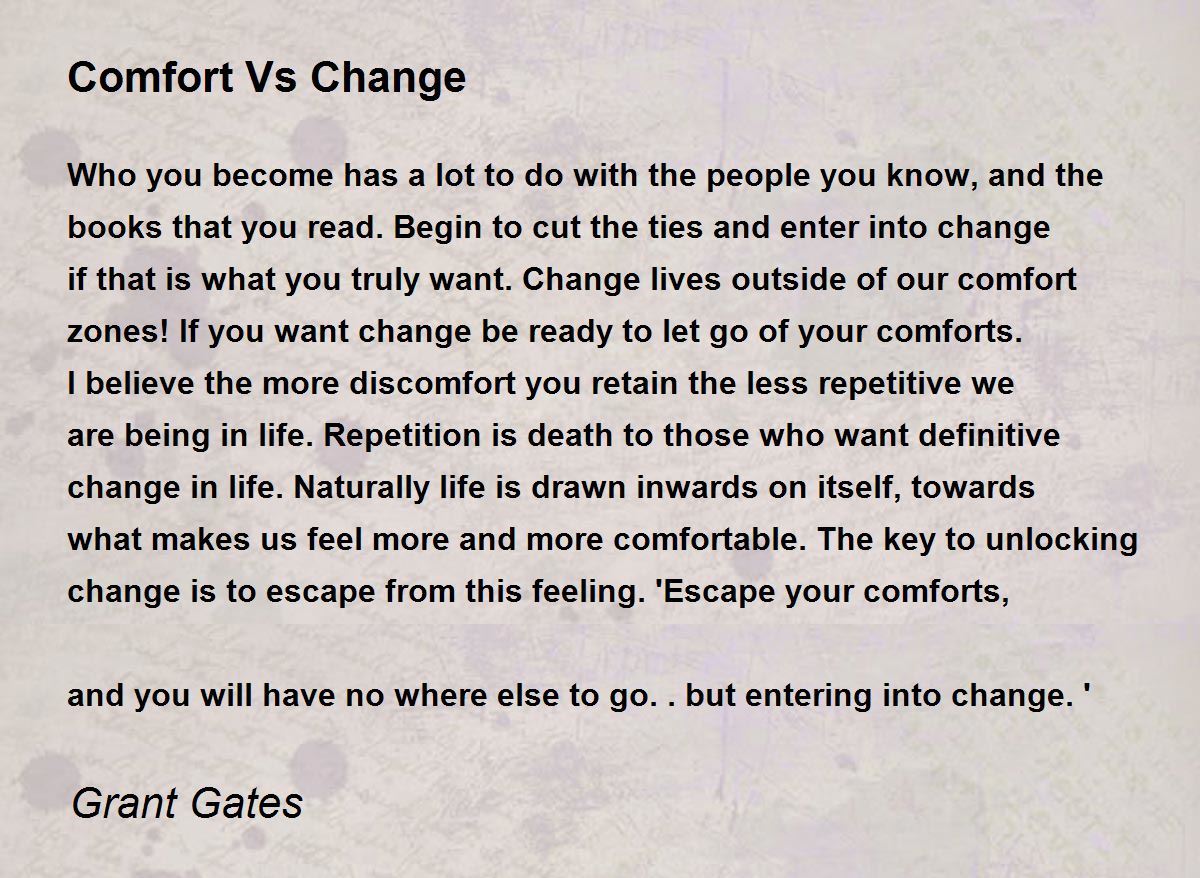 Comfort Vs Change

Who you become has a lot to do with the people you know, and the books that you read. Begin to cut the ties and enter into change
if that is what you truly want. Change lives outside of our comfort
zones! If you want change be ready to let go of your comforts.
I believe the more discomfort you retain the less repetitive we
are being in life. Repetition is death to those who want definitive
change in life. Naturally life is drawn inwards on itself, towards
what makes us feel more and more comfortable. The key to unlocking
change is to escape from this feeling. 'Escape your comforts,

and you will have no where else to go. . but entering into change. '

Grant Gates